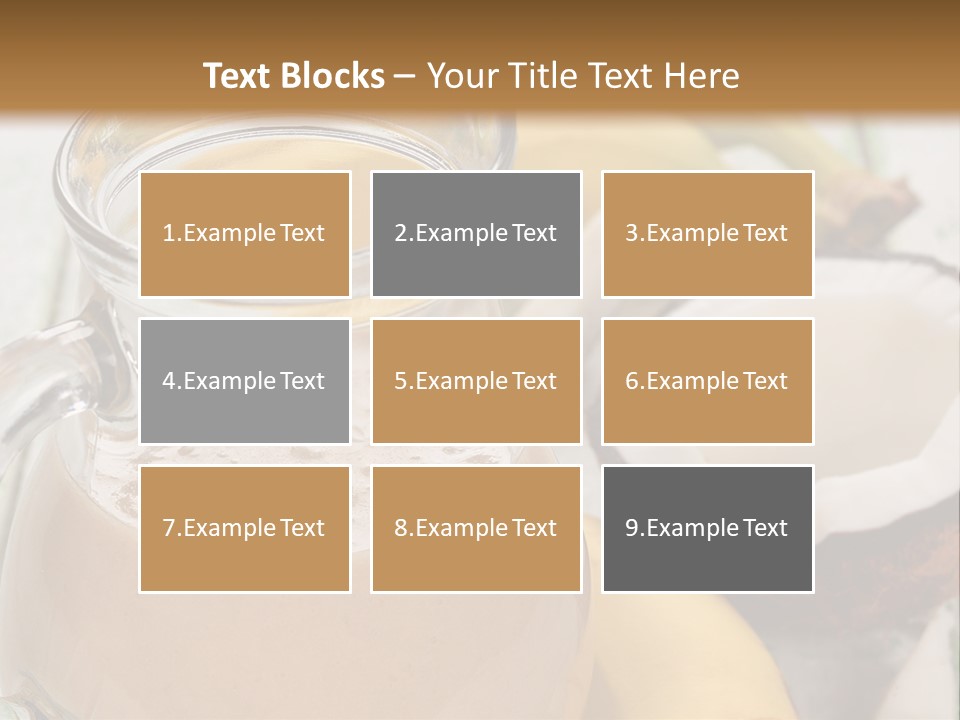 Text Blocks – Your Title Text Here

1.Example Text

2.Example Text

3.Example Text

4.Example Text

5.Example Text

6.Example Text

7.Example Text

8.Example Text

9.Example Text